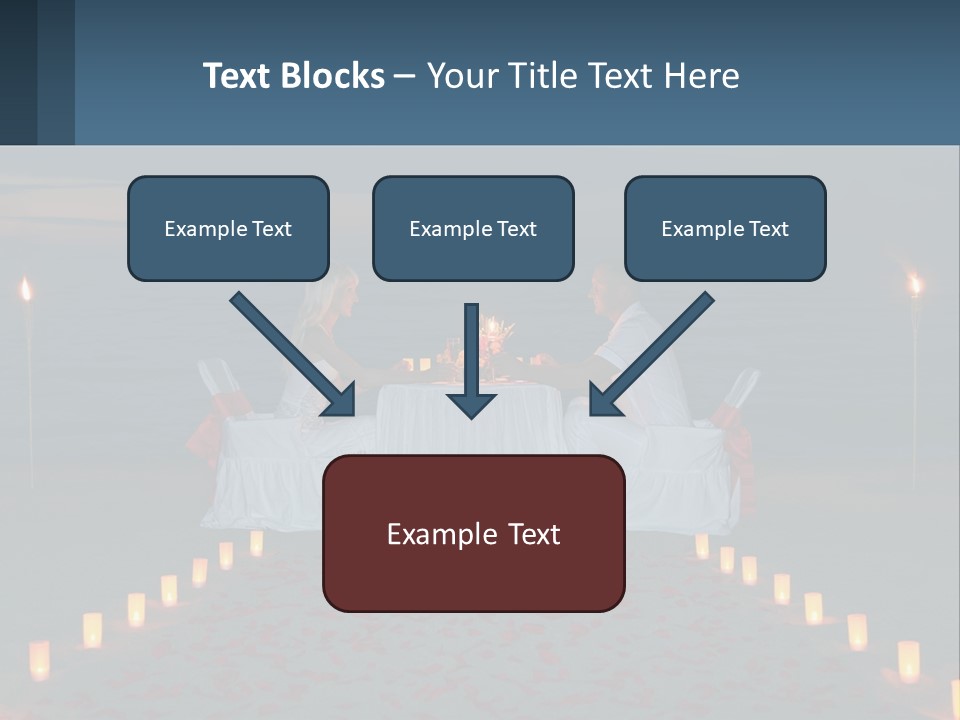 Text Blocks – Your Title Text Here

Example Text

Example Text

Example Text

Example Text